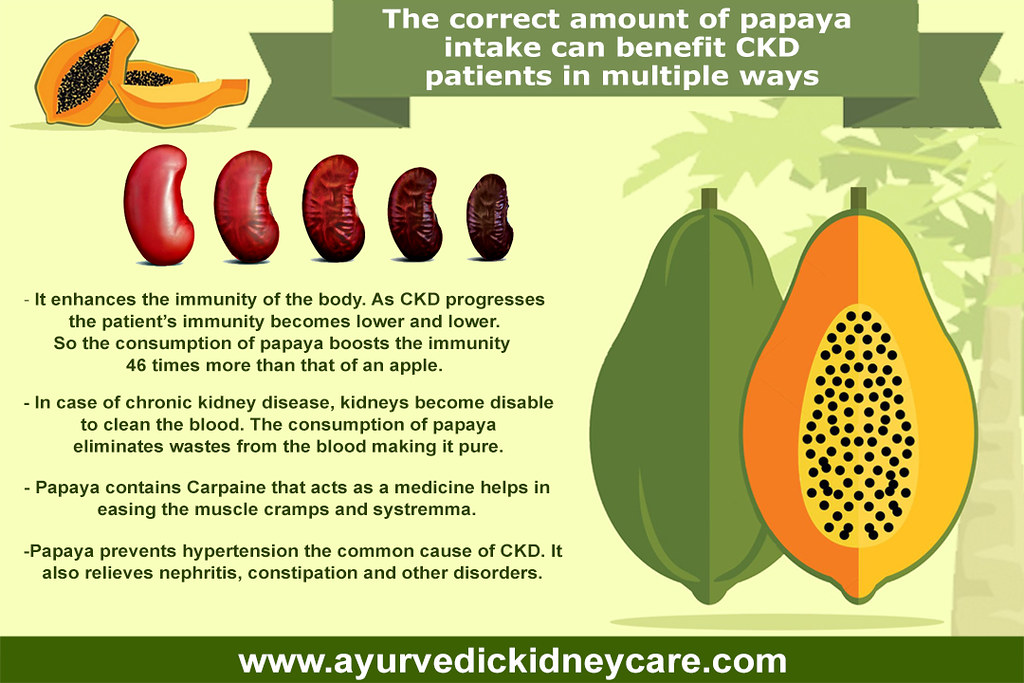 The correct amount of papaya intake can benefit CKD patients in multiple ways

- It enhances the immunity of the body. As CKD progresses the patient's immunity becomes lower and lower. So the consumption of papaya boosts the immunity 46 times more than that of an apple.

- In case of chronic kidney disease, kidneys become disable to clean the blood. The consumption of papaya eliminates wastes from the blood making it pure.

- Papaya contains Carpaine that acts as a medicine helps in easing the muscle cramps and systremma.

-Papaya prevents hypertension the common cause of CKD. It also relieves nephritis, constipation and other disorders.

www.ayurvedickidneycare.com